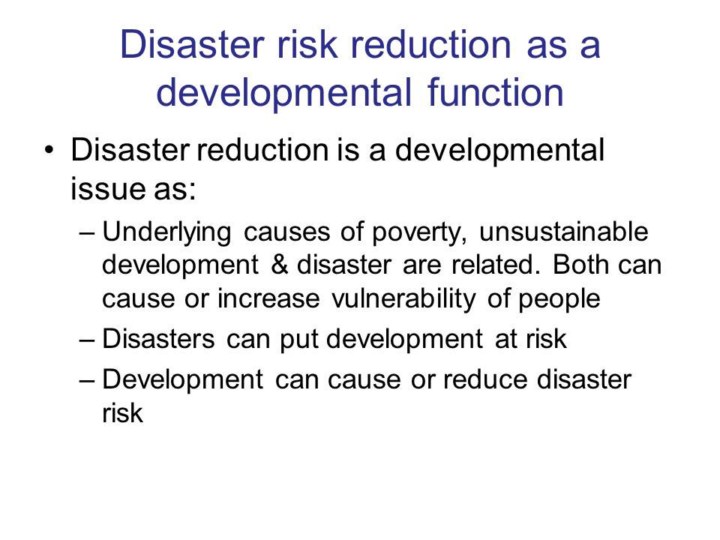 Disaster risk reduction as a developmental function

• Disaster reduction is a developmental issue as:
– Underlying causes of poverty, unsustainable development & disaster are related. Both can cause or increase vulnerability of people
– Disasters can put development at risk
– Development can cause or reduce disaster risk